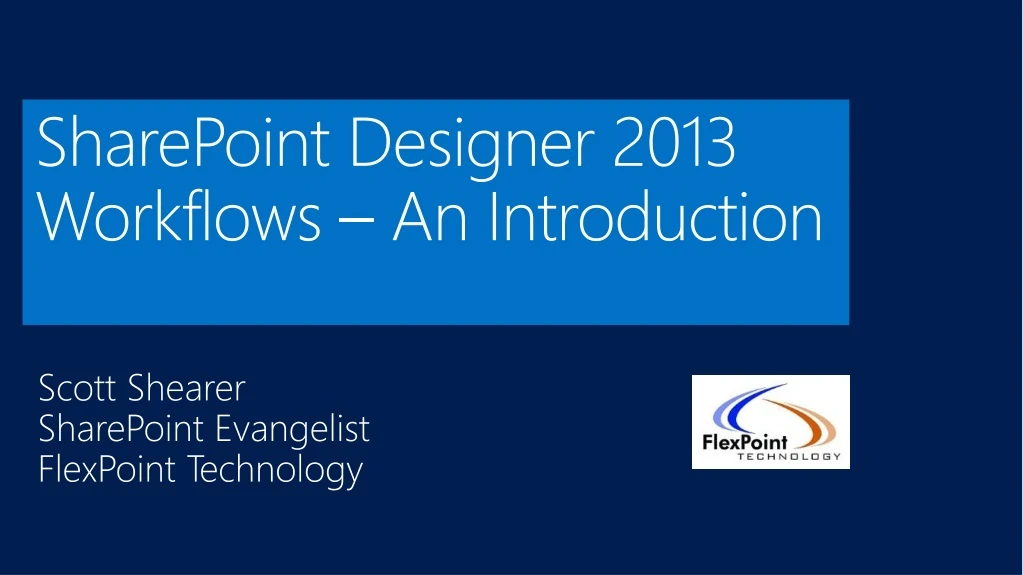 SharePoint Designer 2013 Workflows – An Introduction

Scott Shearer
SharePoint Evangelist
FlexPoint Technology

FlexPoint
TECHNOLOGY